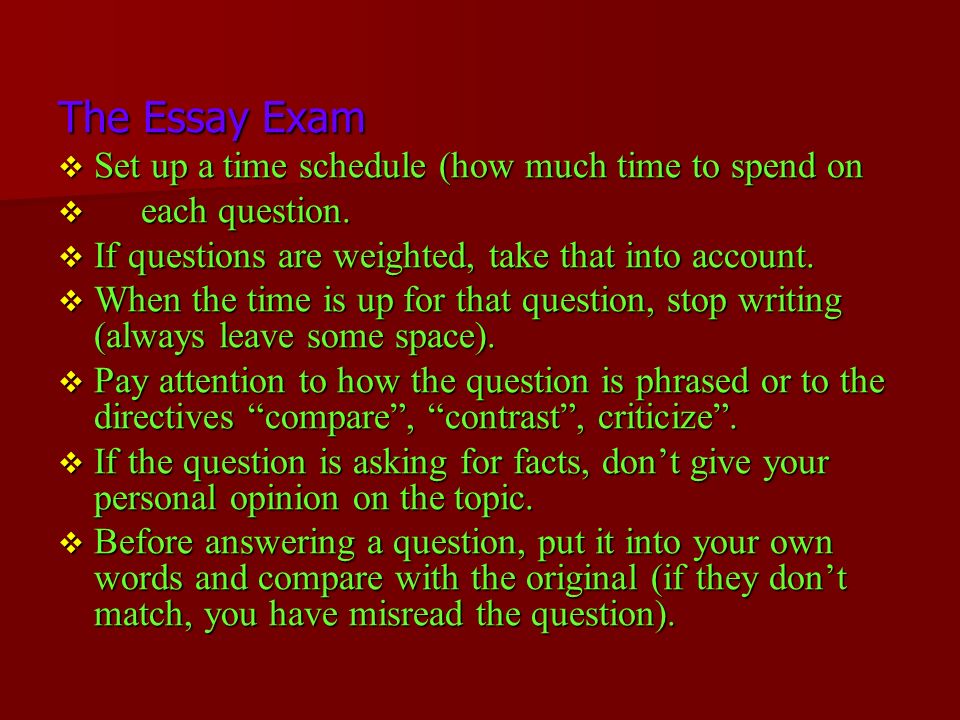 The Essay Exam

❖ Set up a time schedule (how much time to spend on

❖ each question.

❖ If questions are weighted, take that into account.

❖ When the time is up for that question, stop writing (always leave some space).

❖ Pay attention to how the question is phrased or to the directives “compare”, “contrast”, criticize”.

❖ If the question is asking for facts, don’t give your personal opinion on the topic.

❖ Before answering a question, put it into your own words and compare with the original (if they don’t match, you have misread the question).